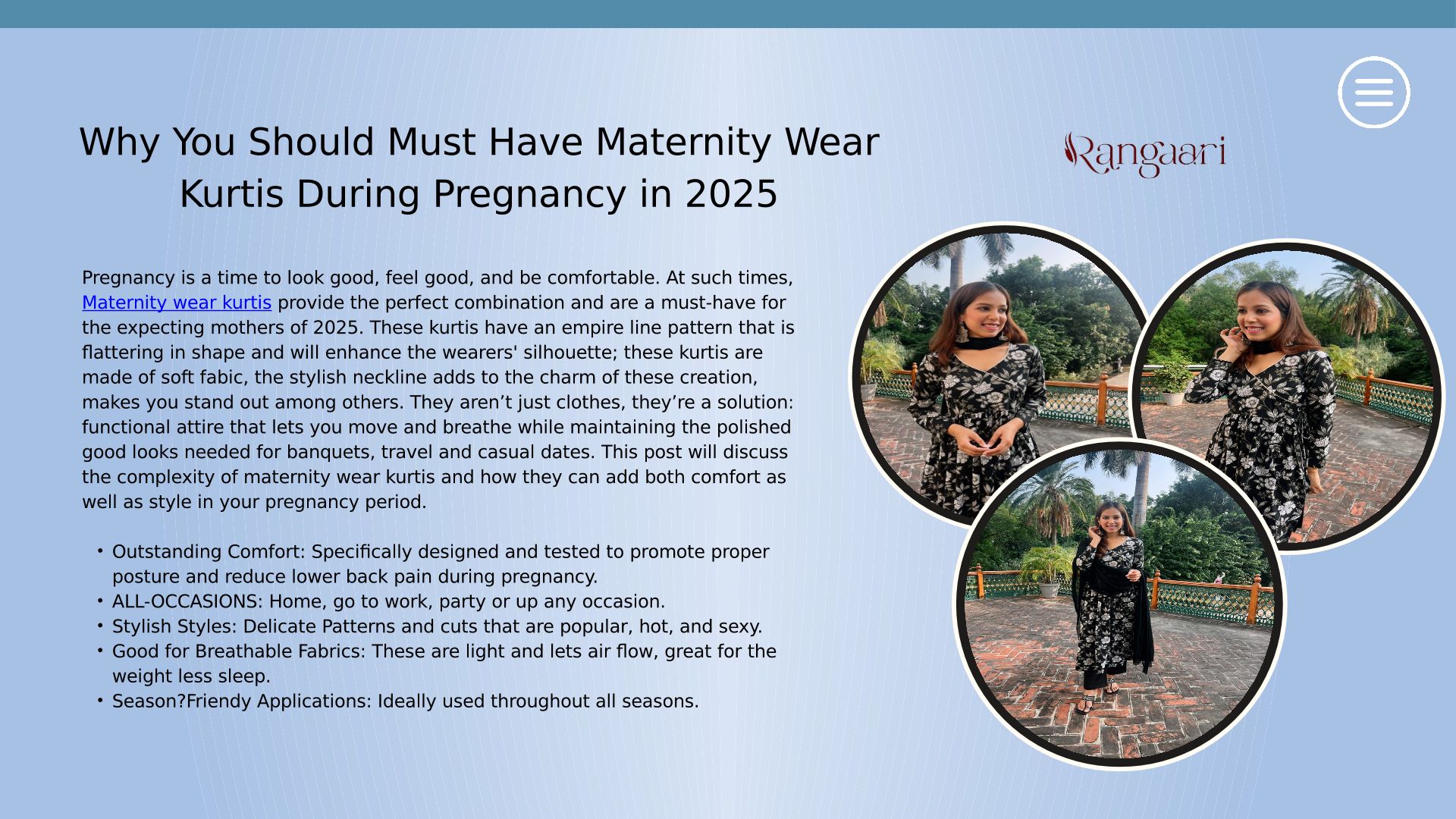 Why You Should Must Have Maternity Wear Kurtis During Pregnancy in 2025

Rangaari

Pregnancy is a time to look good, feel good, and be comfortable. At such times, Maternity wear kurtis provide the perfect combination and are a must-have for the expecting mothers of 2025. These kurtis have an empire line pattern that is flattering in shape and will enhance the wearers' silhouette; these kurtis are made of soft fabic, the stylish neckline adds to the charm of these creation, makes you stand out among others. They aren’t just clothes, they’re a solution: functional attire that lets you move and breathe while maintaining the polished good looks needed for banquets, travel and casual dates. This post will discuss the complexity of maternity wear kurtis and how they can add both comfort as well as style in your pregnancy period.

• Outstanding Comfort: Specifically designed and tested to promote proper posture and reduce lower back pain during pregnancy.
• ALL-OCCASIONS: Home, go to work, party or up any occasion.
• Stylish Styles: Delicate Patterns and cuts that are popular, hot, and sexy.
• Good for Breathable Fabrics: These are light and lets air flow, great for the weight less sleep.
• Season?Friendy Applications: Ideally used throughout all seasons.